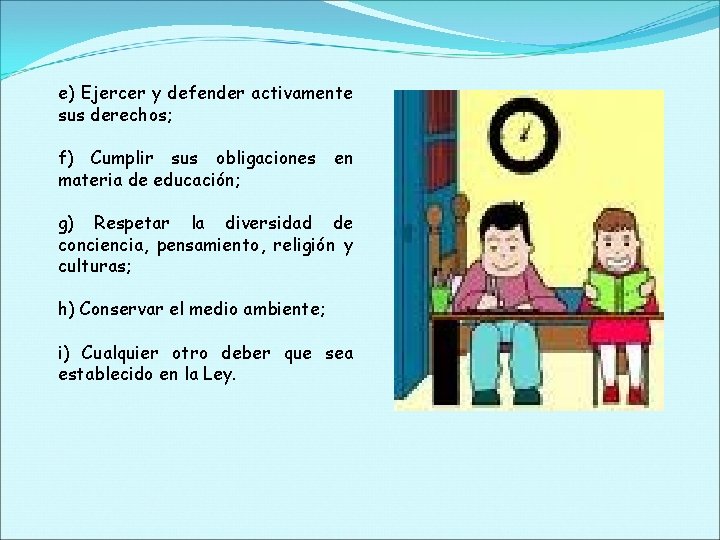 e) Ejercer y defender activamente sus derechos;

f) Cumplir sus obligaciones en materia de educación;

g) Respetar la diversidad de conciencia, pensamiento, religión y culturas;

h) Conservar el medio ambiente;

i) Cualquier otro deber que sea establecido en la Ley.